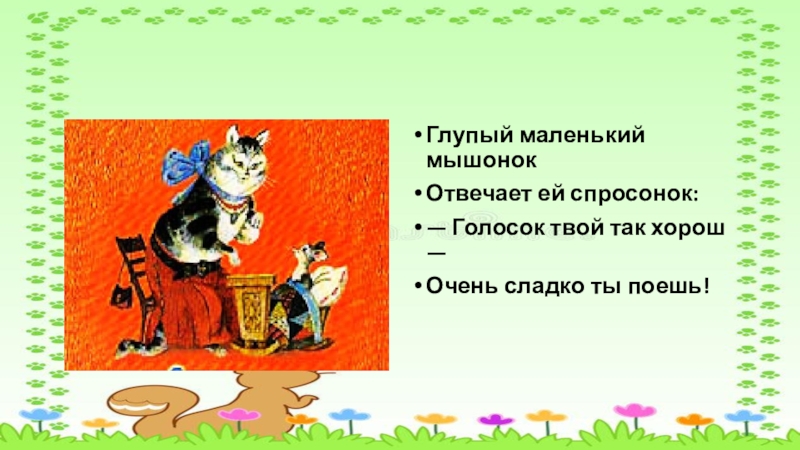 • Глупый маленький мышонок
• Отвечает ей спросонок:
• — Голосок твой так хорош —
• Очень сладко ты поешь!